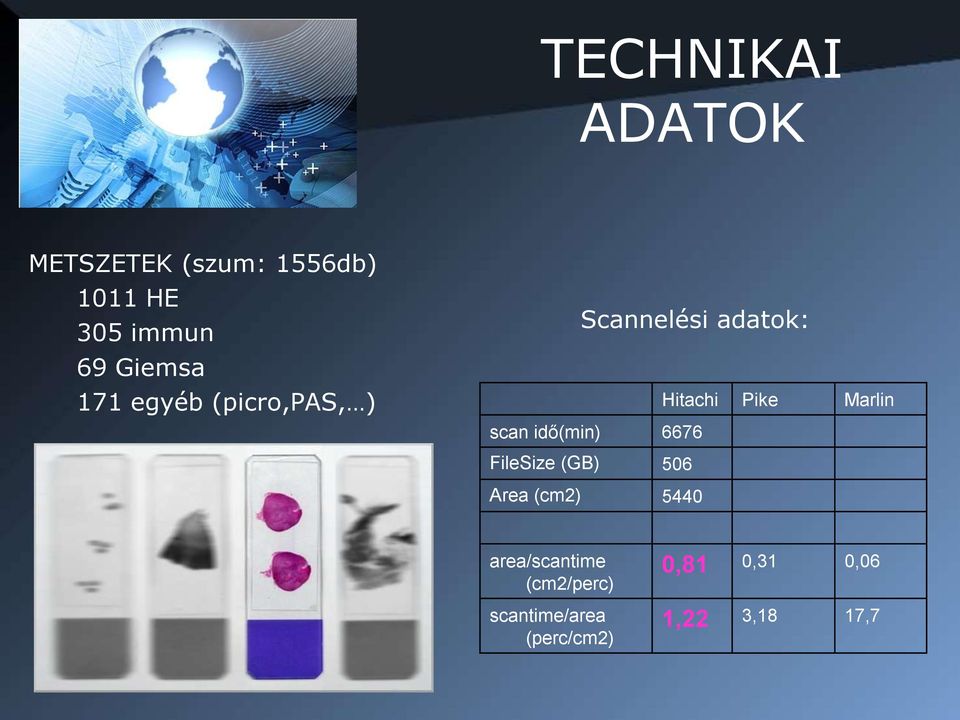 TECHNIKAI ADATOK

METSZETEK (szum: 1556db)
1011 HE
305 immun
69 Giemsa
171 egyéb (picro,PAS,…)

Scannelési adatok:

| | Hitachi | Pike | Marlin |
|---|---|---|---|
| scan idő(min) | 6676 | | |
| FileSize (GB) | 506 | | |
| Area (cm2) | 5440 | | |
| | | | |
| area/scantime (cm2/perc) | 0,81 | 0,31 | 0,06 |
| scantime/area (perc/cm2) | 1,22 | 3,18 | 17,7 |